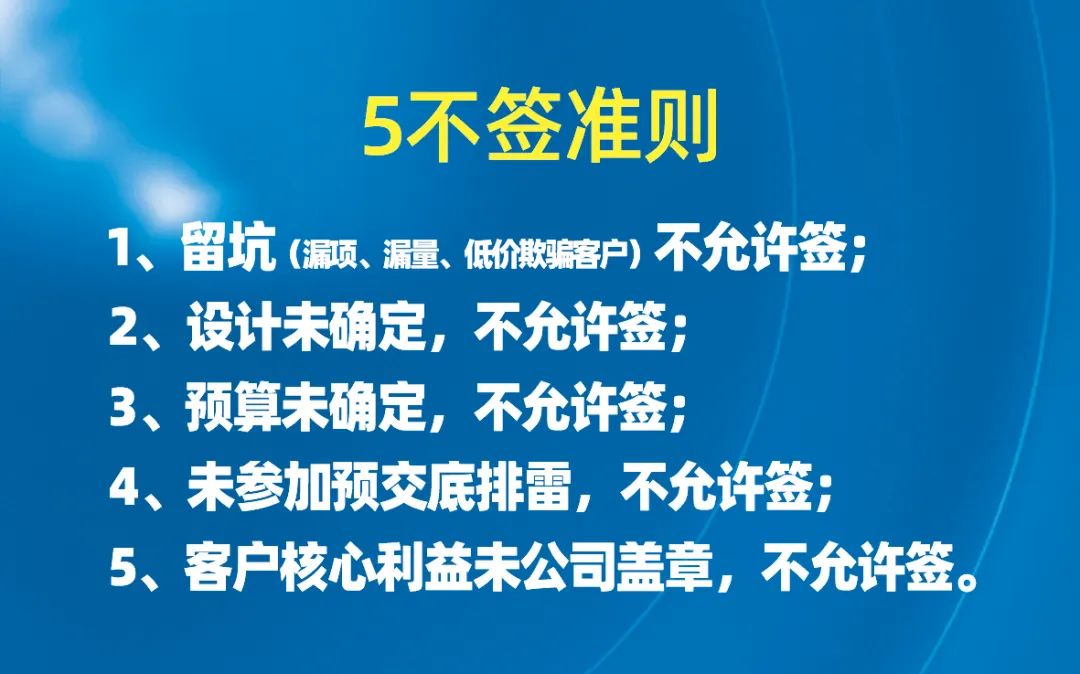 5不签准则

1、留坑（漏项、漏量、低价欺骗客户）不允许签；

2、设计未确定，不允许签；

3、预算未确定，不允许签；

4、未参加预交底排雷，不允许签；

5、客户核心利益未公司盖章，不允许签。